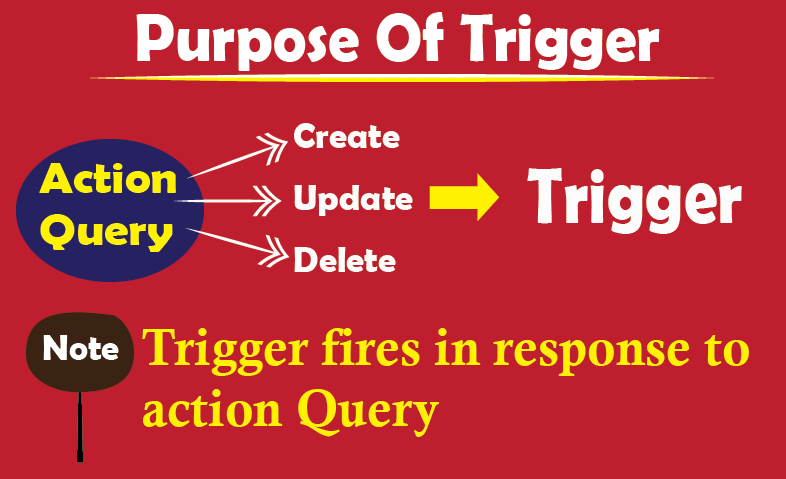 Purpose Of Trigger

Action Query

Create
Update
Delete

Trigger

Note

Trigger fires in response to action Query